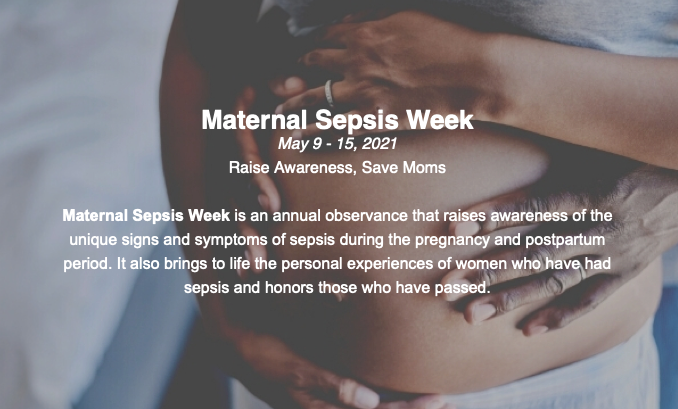 Maternal Sepsis Week
May 9 - 15, 2021
Raise Awareness, Save Moms

Maternal Sepsis Week is an annual observance that raises awareness of the unique signs and symptoms of sepsis during the pregnancy and postpartum period. It also brings to life the personal experiences of women who have had sepsis and honors those who have passed.